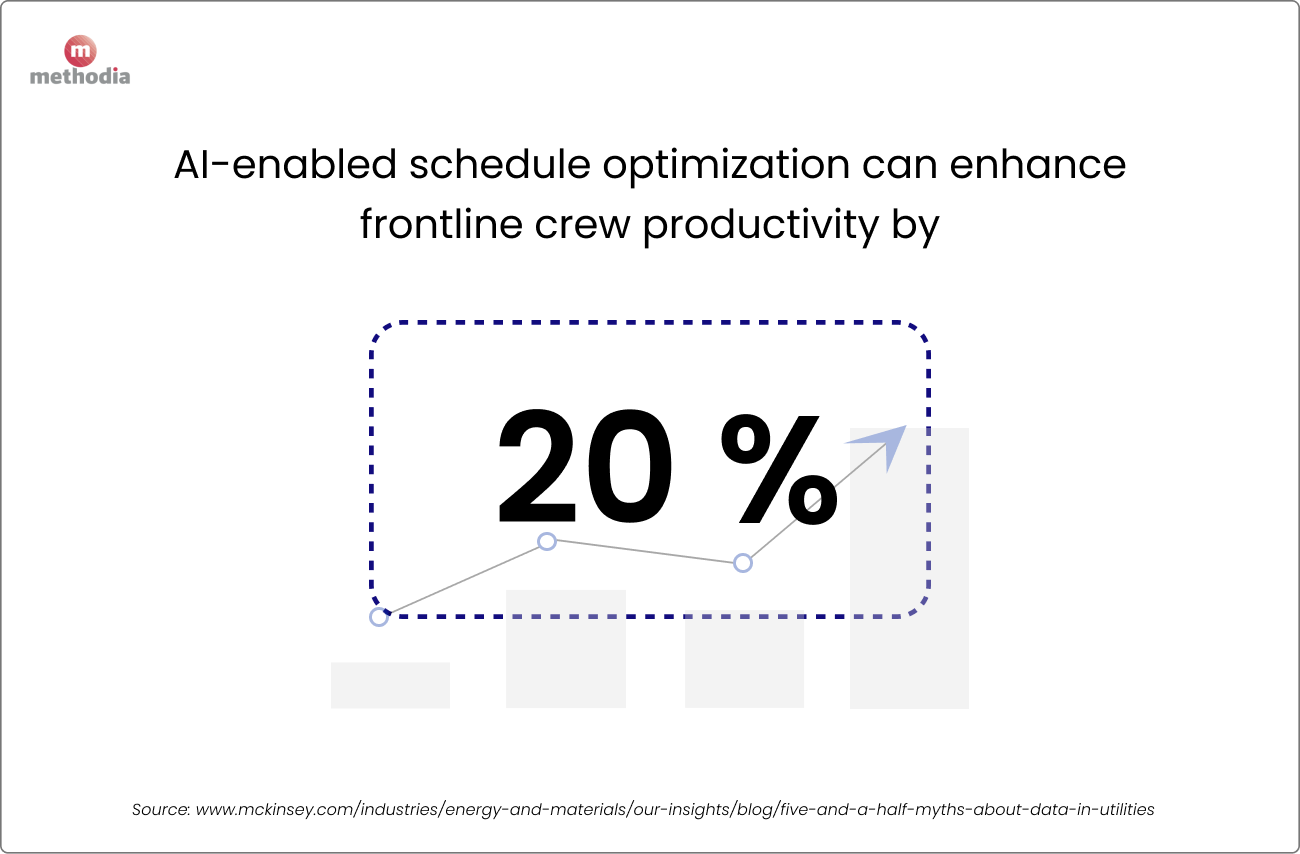 m
methodia

AI-enabled schedule optimization can enhance frontline crew productivity by

20 %

Source: www.mckinsey.com/industries/energy-and-materials/our-insights/blog/five-and-a-half-myths-about-data-in-utilities